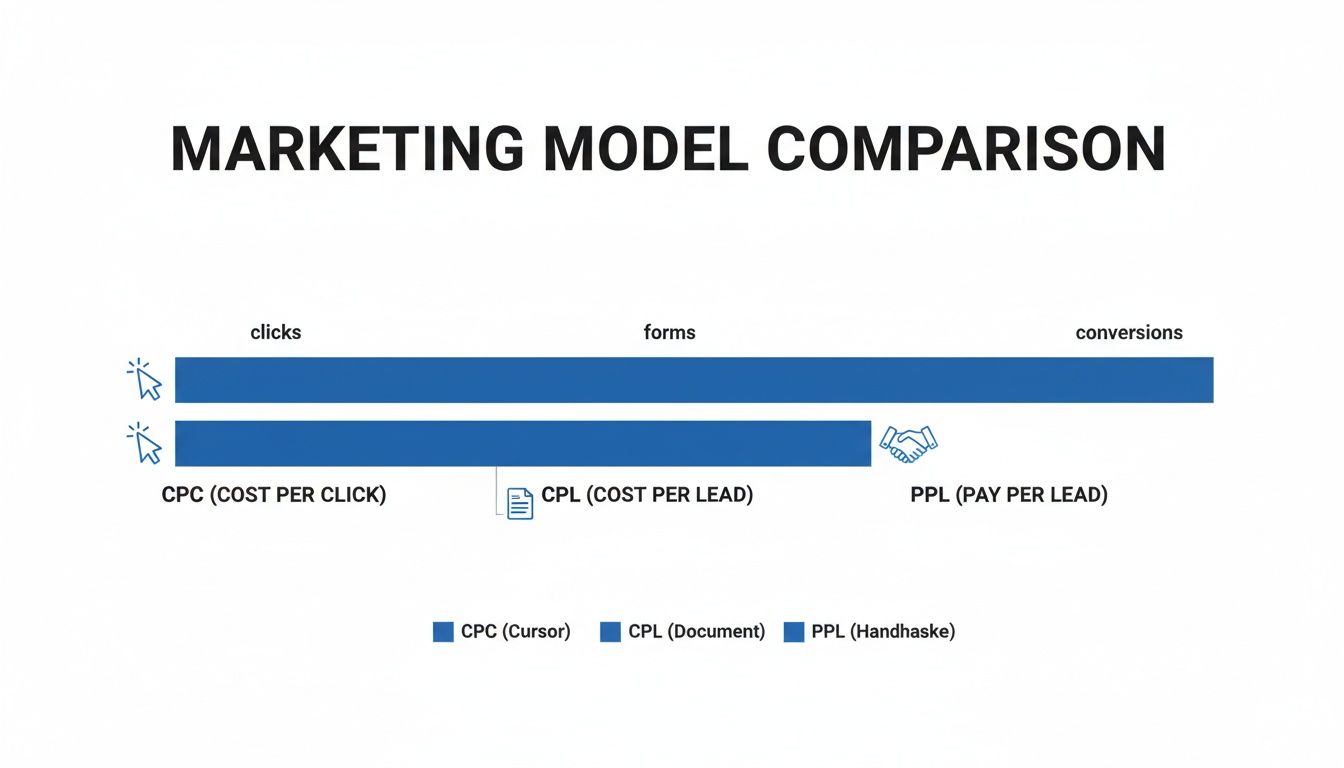 MARKETING MODEL COMPARISON

clicks
forms
conversions

CPC (COST PER CLICK)
CPL (COST PER LEAD)
PPL (PAY PER LEAD)

CPC (Cursor) CPL (Document) PPL (Handhaske)